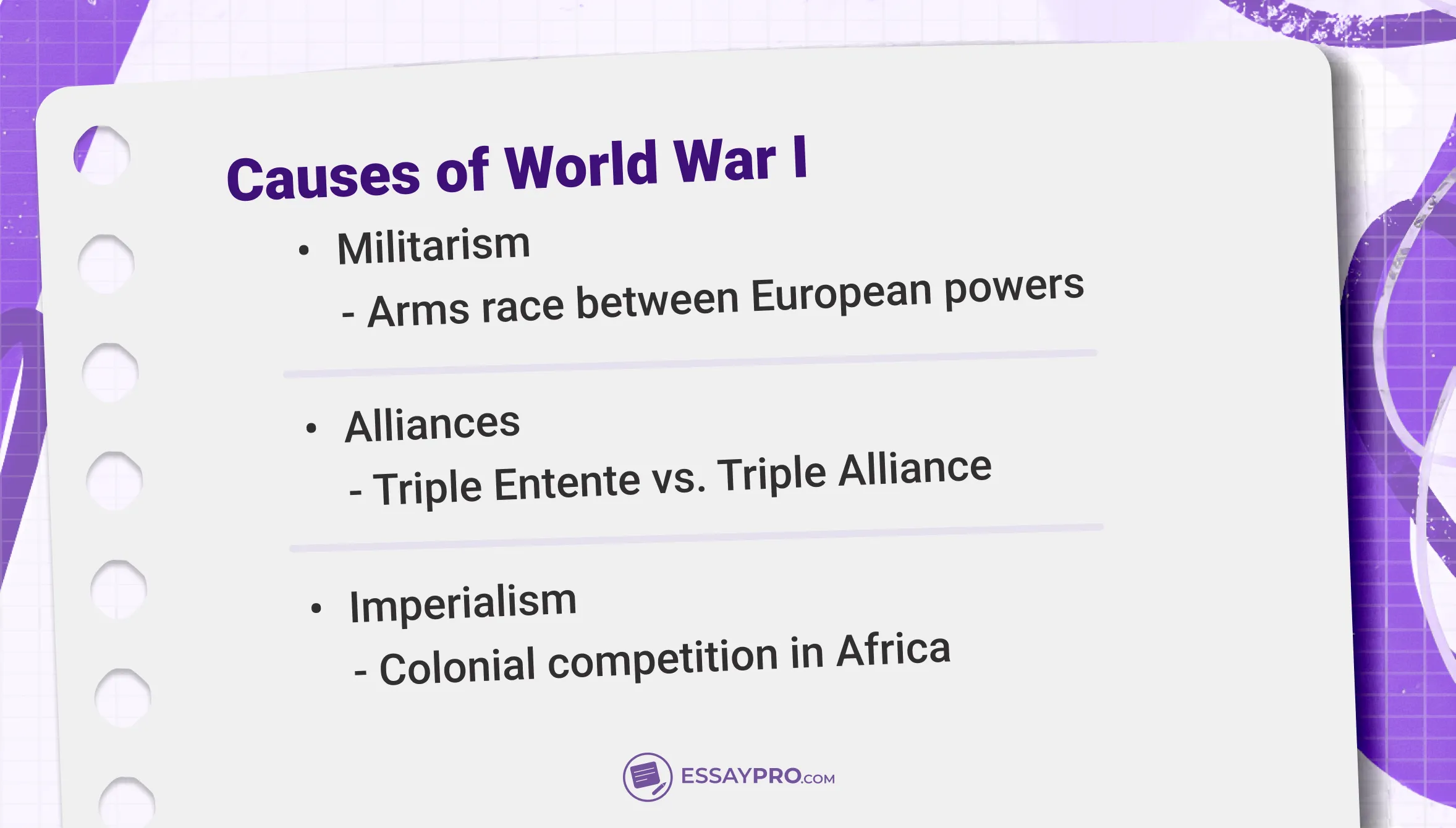 Causes of World War I

• Militarism
- Arms race between European powers

• Alliances
- Triple Entente vs. Triple Alliance

• Imperialism
- Colonial competition in Africa

ESSAYPRO.COM